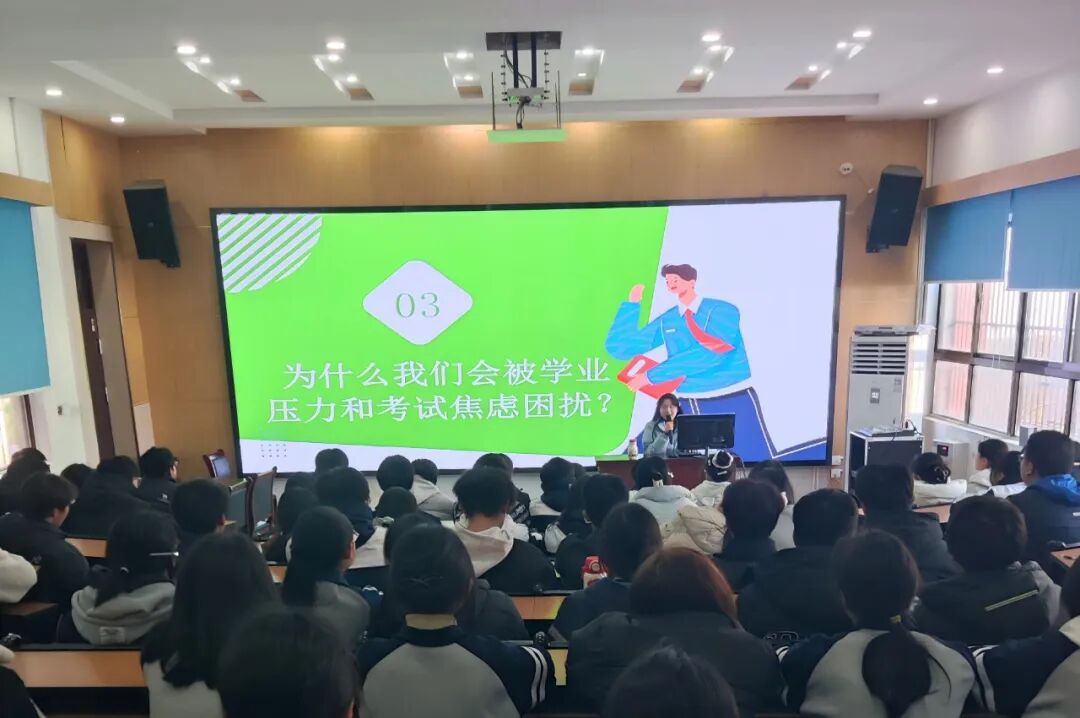 03

为什么我们会被学业压力和考试焦虑困扰？